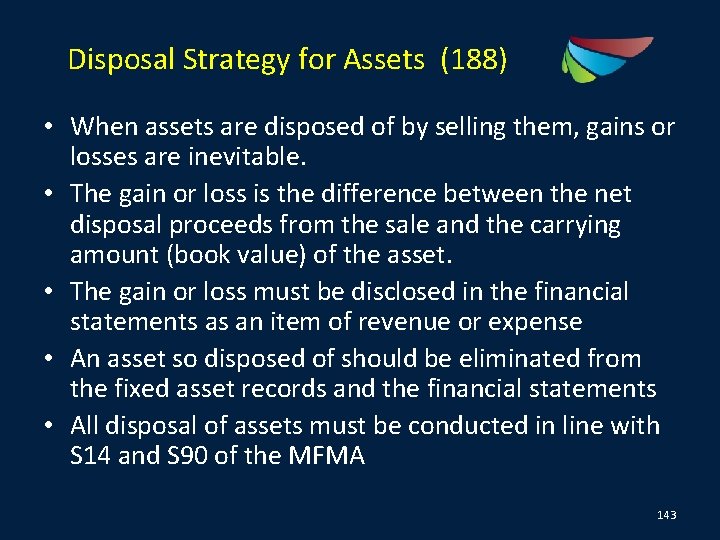 Disposal Strategy for Assets (188)

• When assets are disposed of by selling them, gains or losses are inevitable.

• The gain or loss is the difference between the net disposal proceeds from the sale and the carrying amount (book value) of the asset.

• The gain or loss must be disclosed in the financial statements as an item of revenue or expense

• An asset so disposed of should be eliminated from the fixed asset records and the financial statements

• All disposal of assets must be conducted in line with S14 and S90 of the MFMA

143